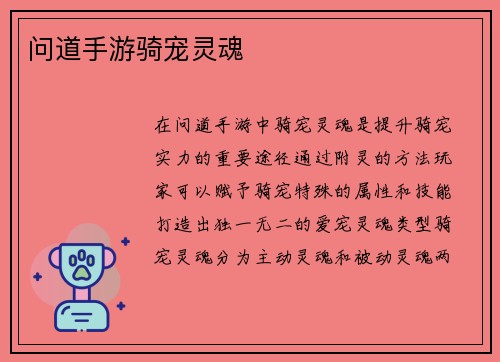 问道手游骑宠灵魂

在问道手游中骑宠灵魂是提升骑宠实力的重要途径通过附灵的方法玩家可以赋予骑宠特殊的属性和技能打造出独一无二的爱宠灵魂类型骑宠灵魂分为主动灵魂和被动灵魂两